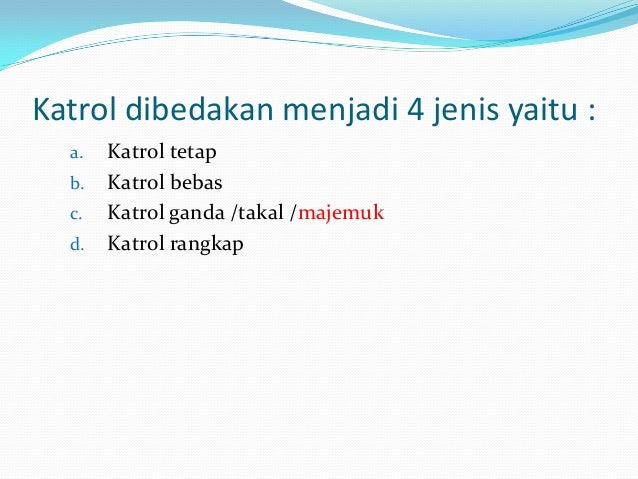 Katrol dibedakan menjadi 4 jenis yaitu :

a. Katrol tetap
b. Katrol bebas
c. Katrol ganda /takal /majemuk
d. Katrol rangkap